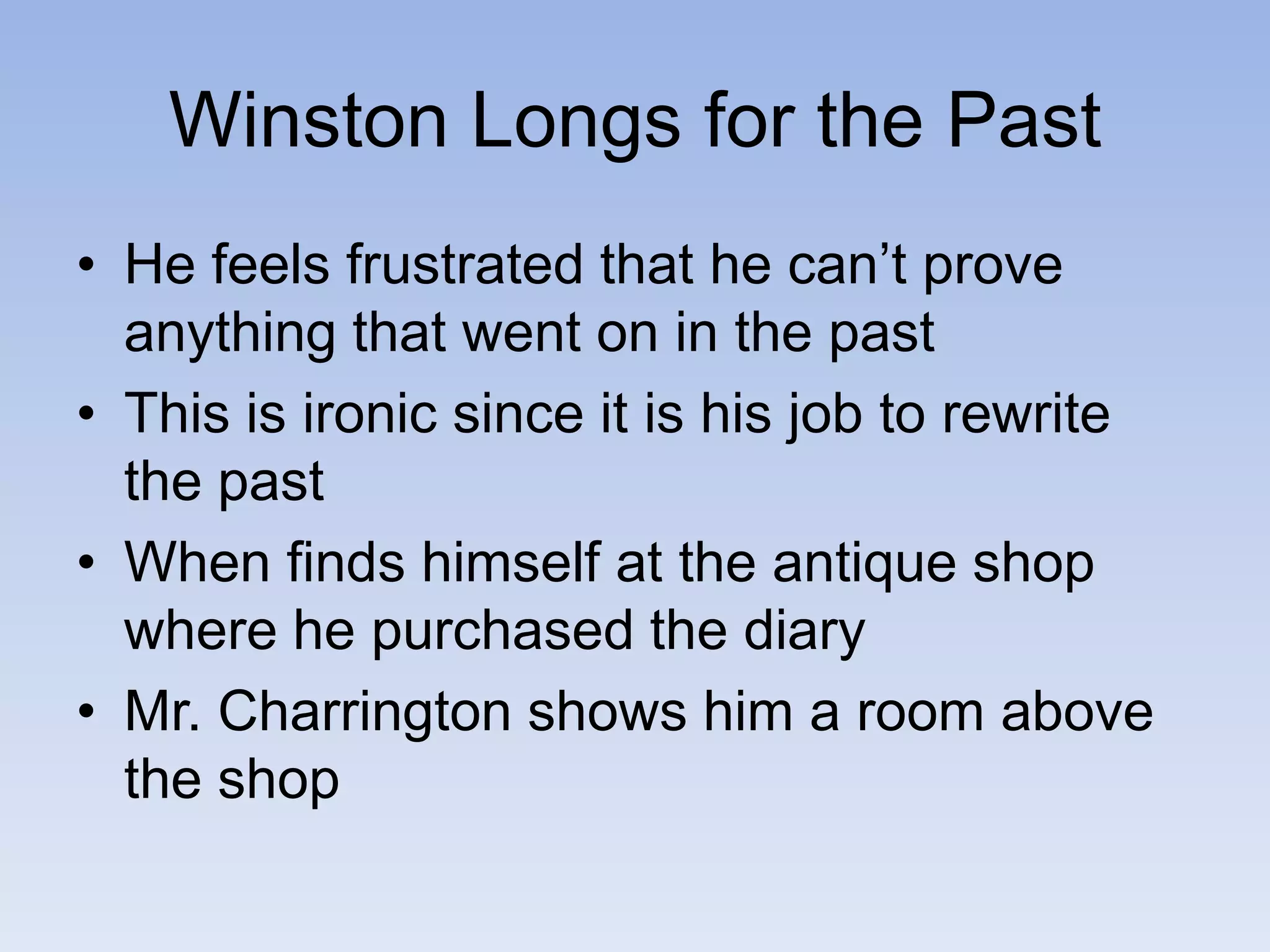 Winston Longs for the Past

• He feels frustrated that he can’t prove anything that went on in the past
• This is ironic since it is his job to rewrite the past
• When finds himself at the antique shop where he purchased the diary
• Mr. Charrington shows him a room above the shop